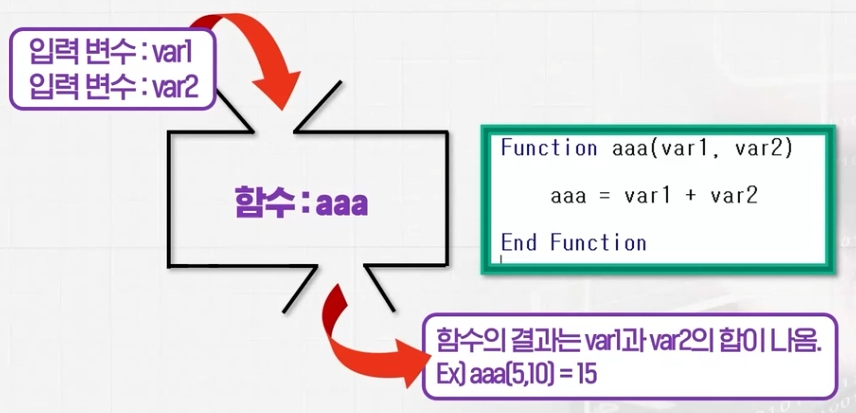 입력 변수 : var1
입력 변수 : var2

함수 : aaa

Function aaa(var1, var2)

aaa = var1 + var2

End Function

함수의 결과는 var1과 var2의 합이 나옴.
Ex) aaa(5,10) = 15